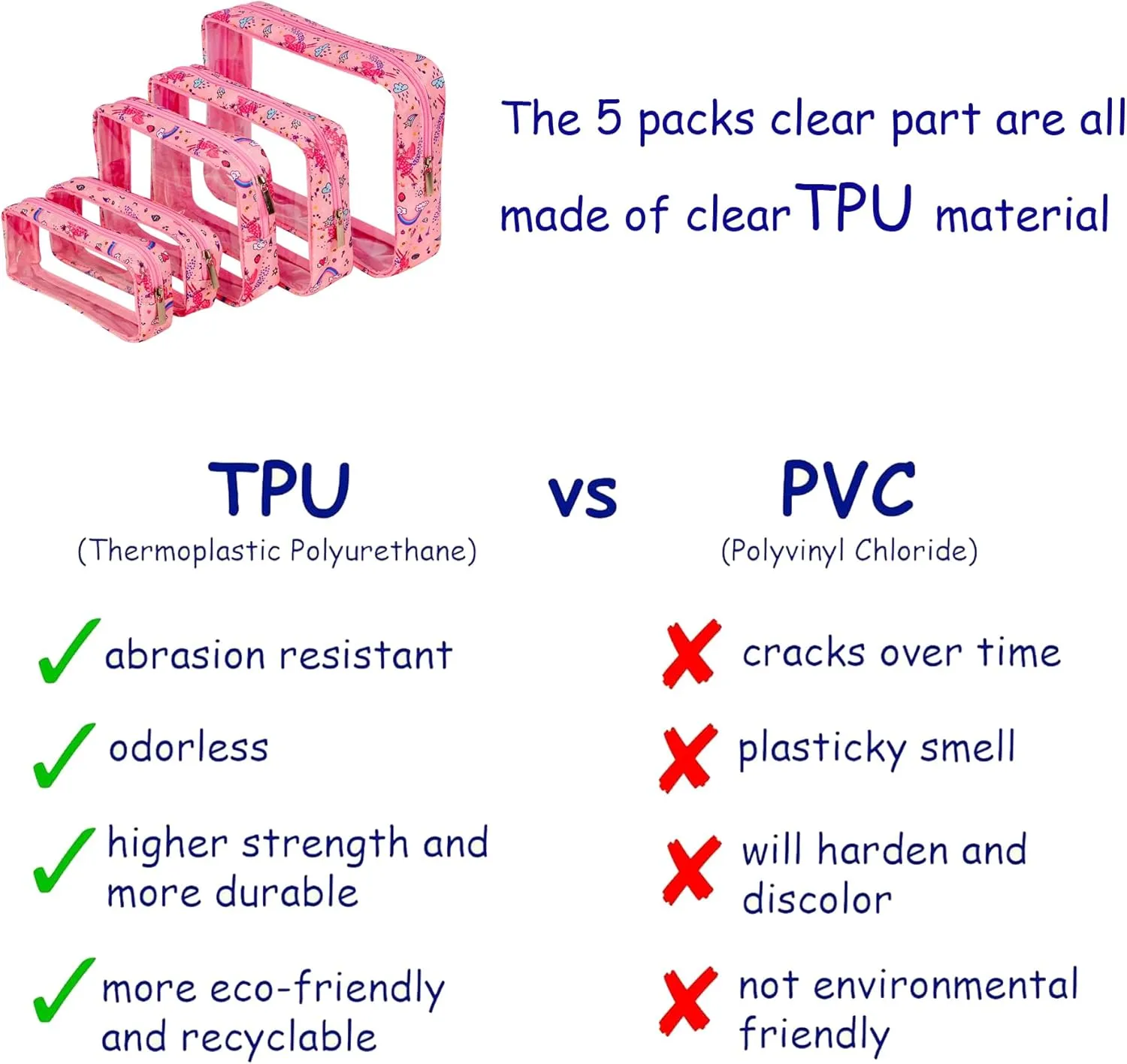 The 5 packs clear part are all made of clear TPU material

TPU
(Thermoplastic Polyurethane)

vs

PVC
(Polyvinyl Chloride)

abrasion resistant

odorless

higher strength and more durable

more eco-friendly and recyclable

cracks over time

plasticky smell

will harden and discolor

not environmental friendly